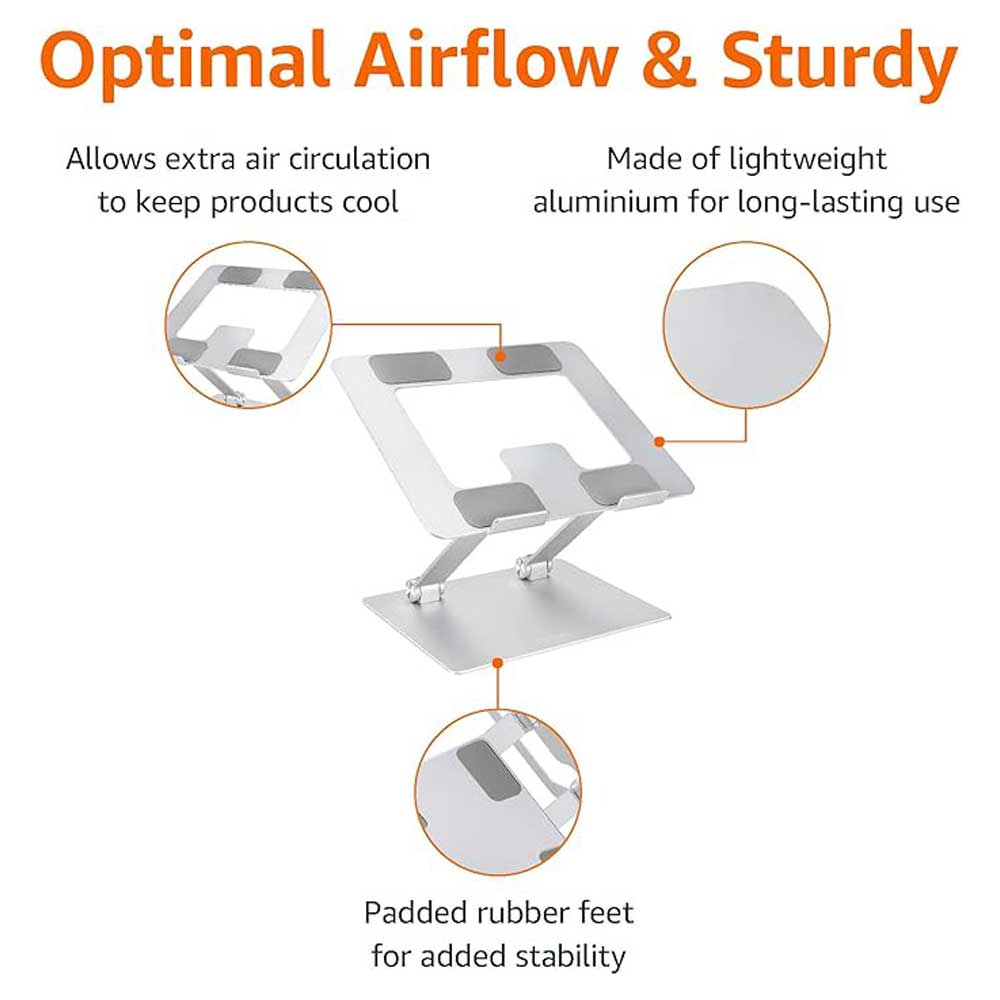 Optimal Airflow & Sturdy

Allows extra air circulation to keep products cool

Made of lightweight aluminium for long-lasting use

Padded rubber feet for added stability